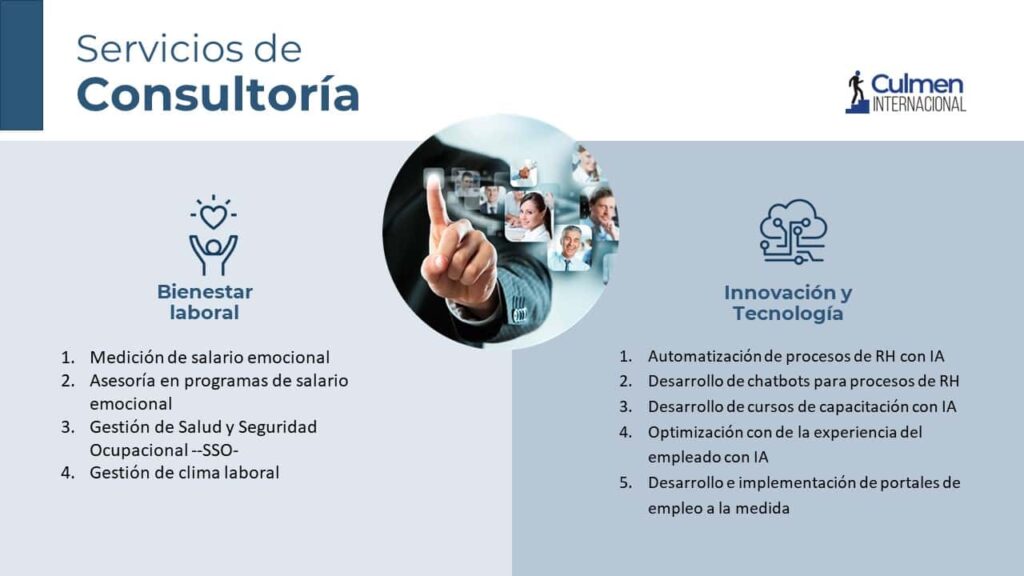 Servicios de
Consultoría

Culmen
INTERNACIONAL

Bienestar laboral

1. Medición de salario emocional
2. Asesoría en programas de salario emocional
3. Gestión de Salud y Seguridad Ocupacional --SSO-
4. Gestión de clima laboral

Innovación y Tecnología

1. Automatización de procesos de RH con IA
2. Desarrollo de chatbots para procesos de RH
3. Desarrollo de cursos de capacitación con IA
4. Optimización con de la experiencia del empleado con IA
5. Desarrollo e implementación de portales de empleo a la medida